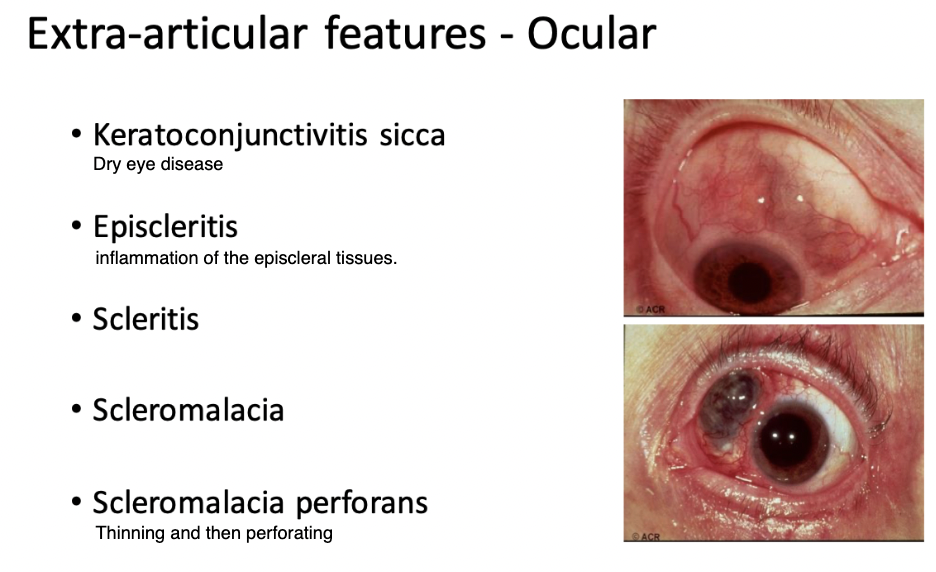 Extra-articular features - Ocular

• Keratoconjunctivitis sicca
Dry eye disease

• Episcleritis
inflammation of the episcleral tissues.

• Scleritis

• Scleromalacia

• Scleromalacia perforans
Thinning and then perforating

© ACR

© ACR